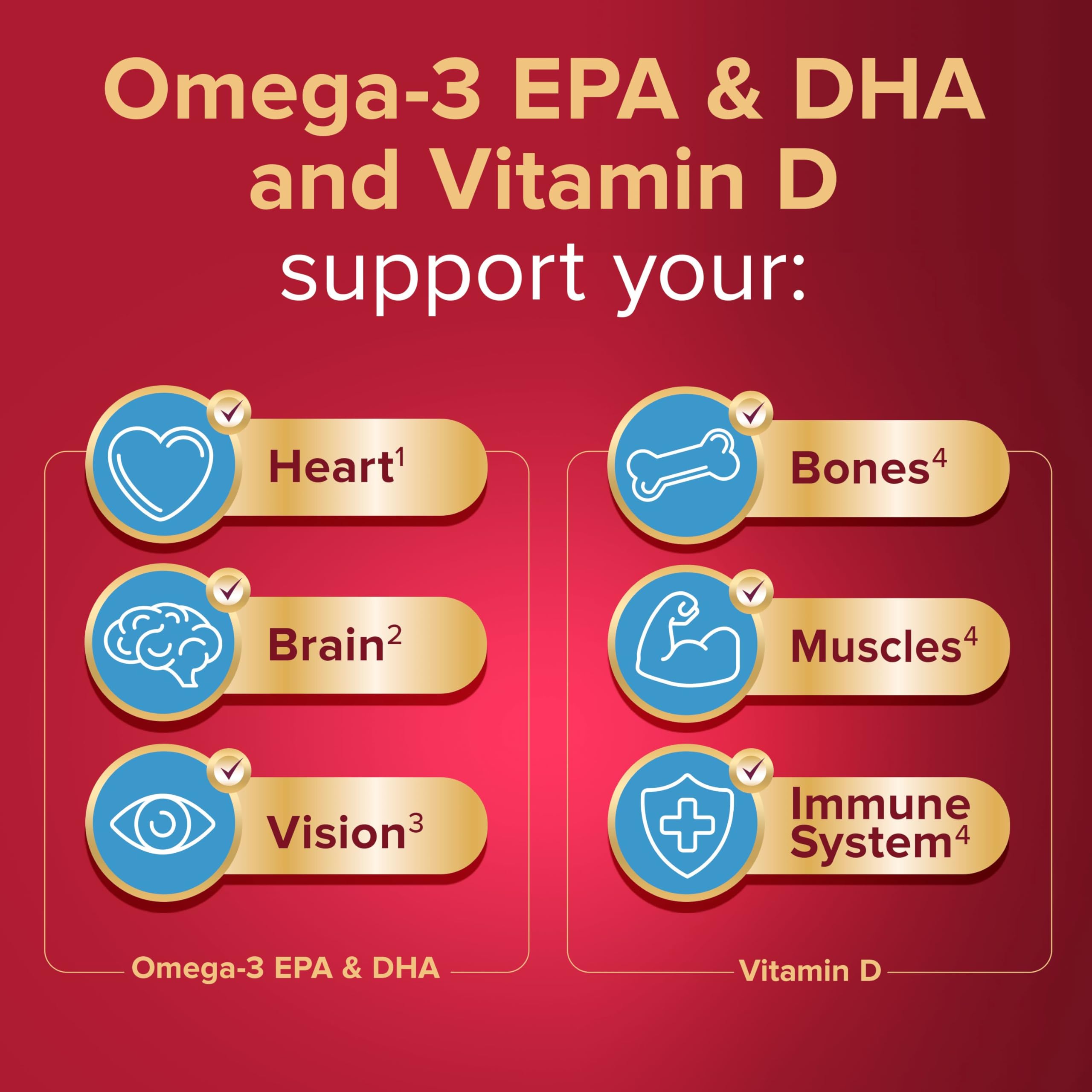 Omega-3 EPA & DHA and Vitamin D support your:

Heart$^1$

Brain$^2$

Vision$^3$

Omega-3 EPA & DHA

Bones$^4$

Muscles$^4$

Immune System$^4$

Vitamin D